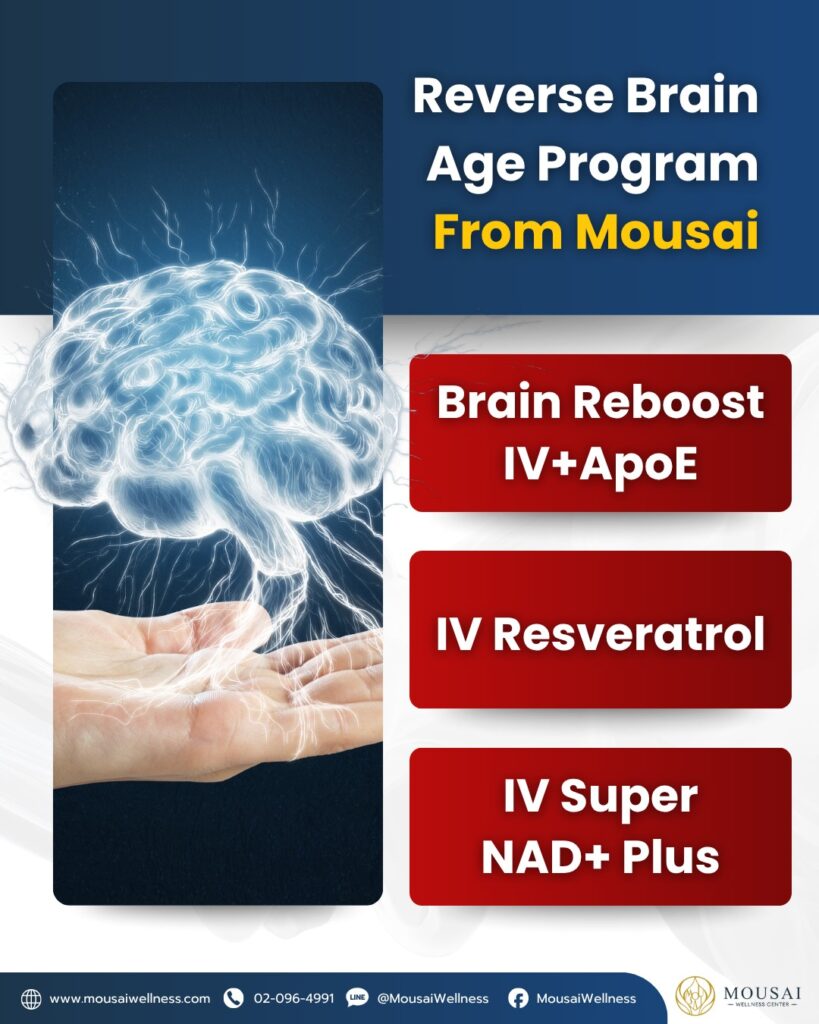 Reverse Brain Age Program From Mousai

Brain Reboost IV+ApoE

IV Resveratrol

IV Super NAD+ Plus

www.mousaiwellness.com 02-096-4991 LINE @MousaiWellness MousaiWellness

MOUSAI
WELLNESS CENTER